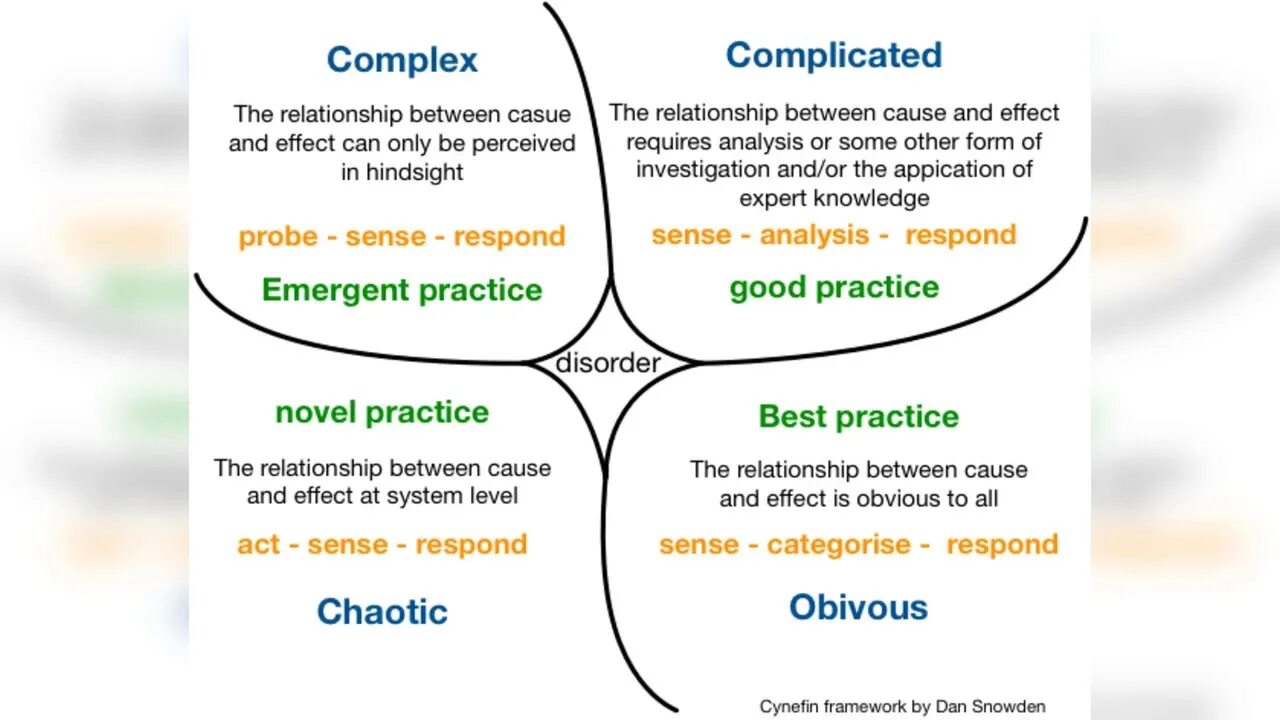 Complex

The relationship between casue and effect can only be perceived in hindsight

probe - sense - respond

Emergent practice

Complicated

The relationship between cause and effect requires analysis or some other form of investigation and/or the appication of expert knowledge

sense - analysis - respond

good practice

disorder

novel practice

The relationship between cause and effect at system level

act - sense - respond

Chaotic

Best practice

The relationship between cause and effect is obvious to all

sense - categorise - respond

Obivous

Cynefin framework by Dan Snowden